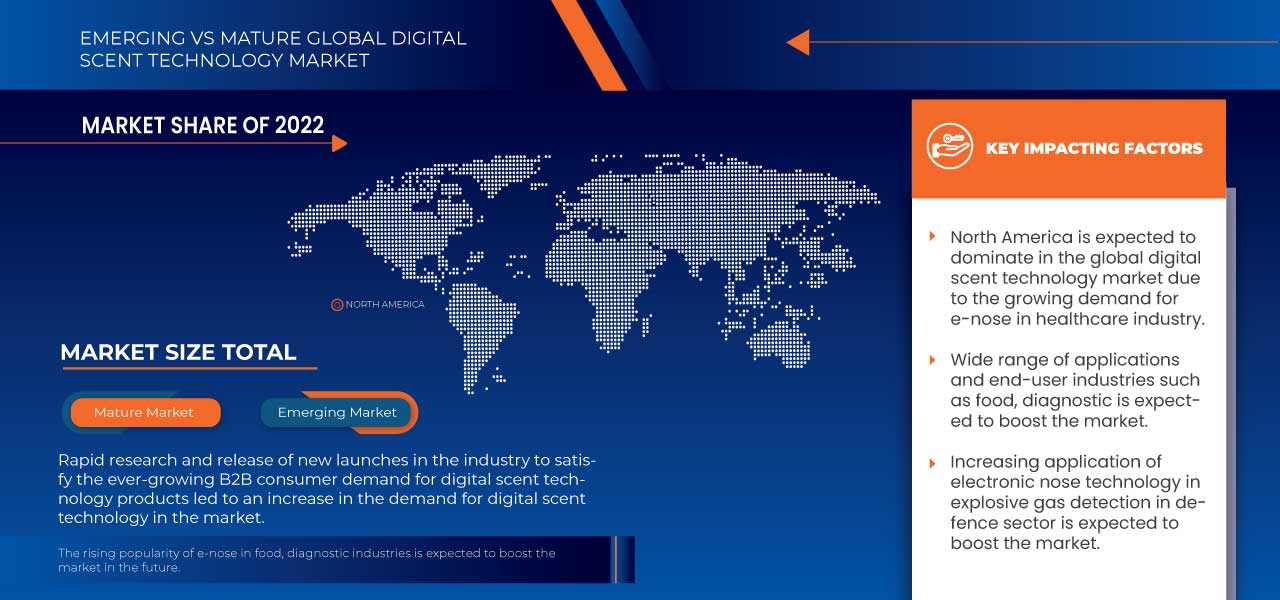 EMERGING VS MATURE GLOBAL DIGITAL SCENT TECHNOLOGY MARKET

MARKET SHARE OF 2022

NORTH AMERICA

MARKET SIZE TOTAL

Mature Market

Emerging Market

Rapid research and release of new launches in the industry to satisfy the ever-growing B2B consumer demand for digital scent technology products led to an increase in the demand for digital scent technology in the market.

The rising popularity of e-nose in food, diagnostic industries is expected to boost the market in the future.

KEY IMPACTING FACTORS

North America is expected to dominate in the global digital scent technology market due to the growing demand for e-nose in healthcare industry.

Wide range of applications and end-user industries such as food, diagnostic is expected to boost the market.

Increasing application of electronic nose technology in explosive gas detection in defence sector is expected to boost the market.